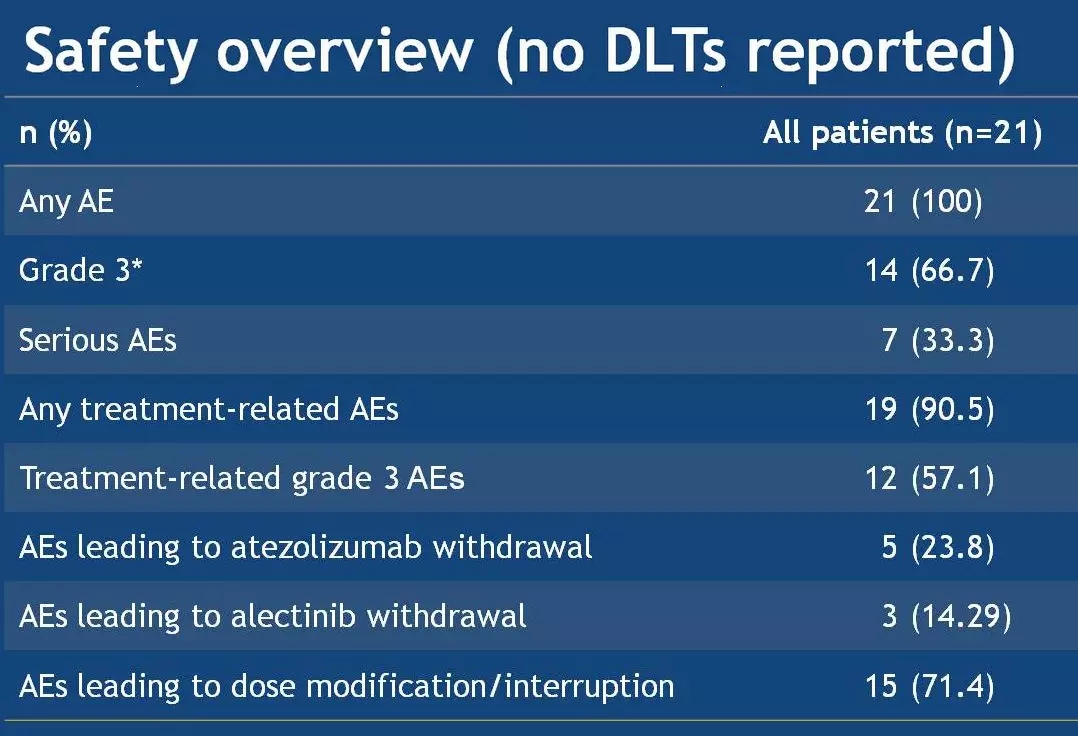 Safety overview (no DLTs reported)

| n (%) | All patients (n=21) |
|---|---|
| Any AE | 21 (100) |
| Grade 3* | 14 (66.7) |
| Serious AEs | 7 (33.3) |
| Any treatment-related AEs | 19 (90.5) |
| Treatment-related grade 3 AEs | 12 (57.1) |
| AEs leading to atezolizumab withdrawal | 5 (23.8) |
| AEs leading to alectinib withdrawal | 3 (14.29) |
| AEs leading to dose modification/interruption | 15 (71.4) |